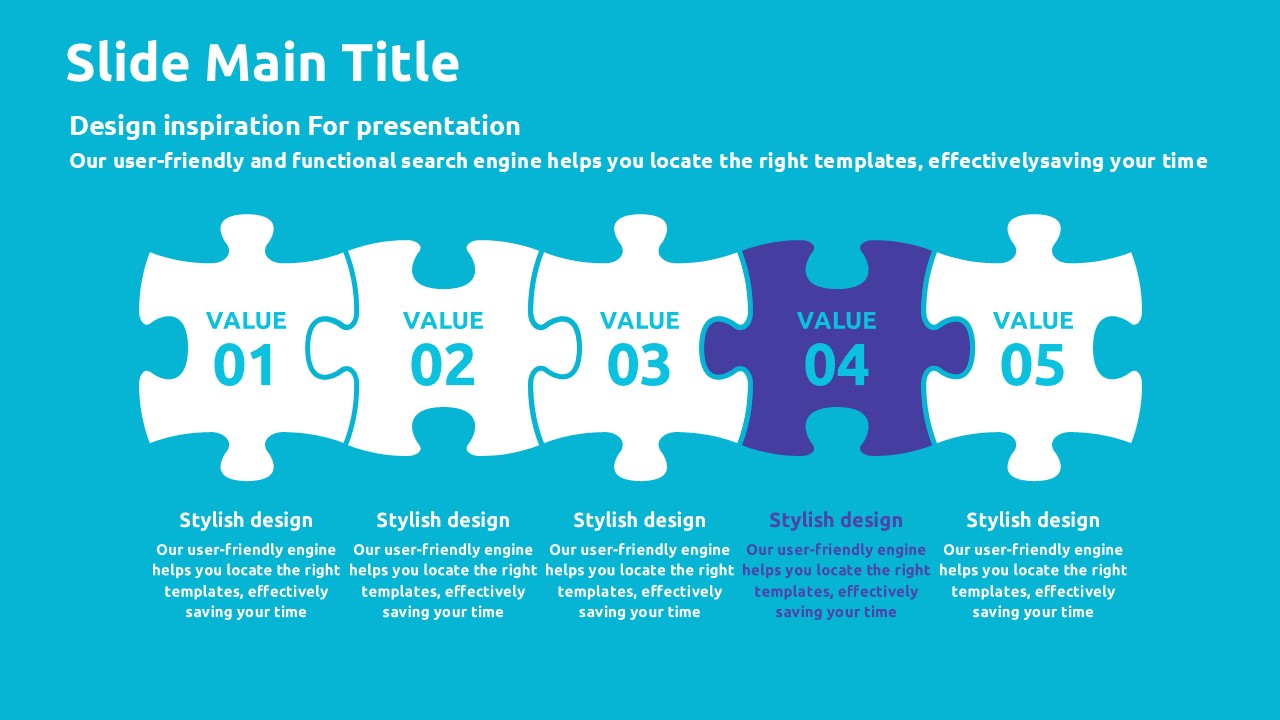 Slide Main Title

Design inspiration For presentation

Our user-friendly and functional search engine helps you locate the right templates, effectivelysaving your time

VALUE 01

VALUE 02

VALUE 03

VALUE 04

VALUE 05

Stylish design
Our user-friendly engine helps you locate the right templates, effectively saving your time

Stylish design
Our user-friendly engine helps you locate the right templates, effectively saving your time

Stylish design
Our user-friendly engine helps you locate the right templates, effectively saving your time

Stylish design
Our user-friendly engine helps you locate the right templates, effectively saving your time

Stylish design
Our user-friendly engine helps you locate the right templates, effectively saving your time